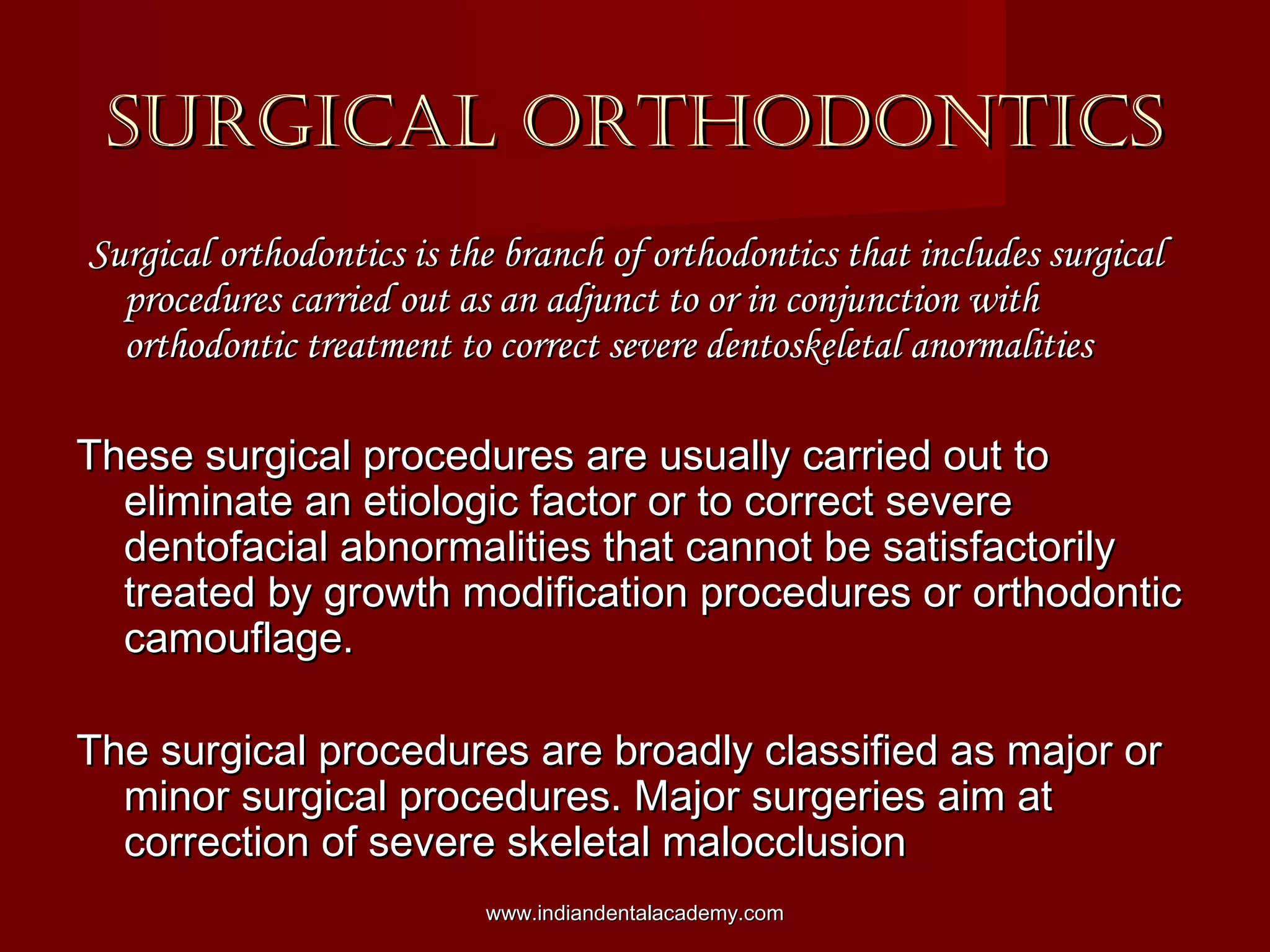 SURGICAL ORTHODONTICS

Surgical orthodontics is the branch of orthodontics that includes surgical procedures carried out as an adjunct to or in conjunction with orthodontic treatment to correct severe dentoskeletal anormalities

These surgical procedures are usually carried out to eliminate an etiologic factor or to correct severe dentofacial abnormalities that cannot be satisfactorily treated by growth modification procedures or orthodontic camouflage.

The surgical procedures are broadly classified as major or minor surgical procedures. Major surgeries aim at correction of severe skeletal malocclusion

www.indiandentalacademy.com